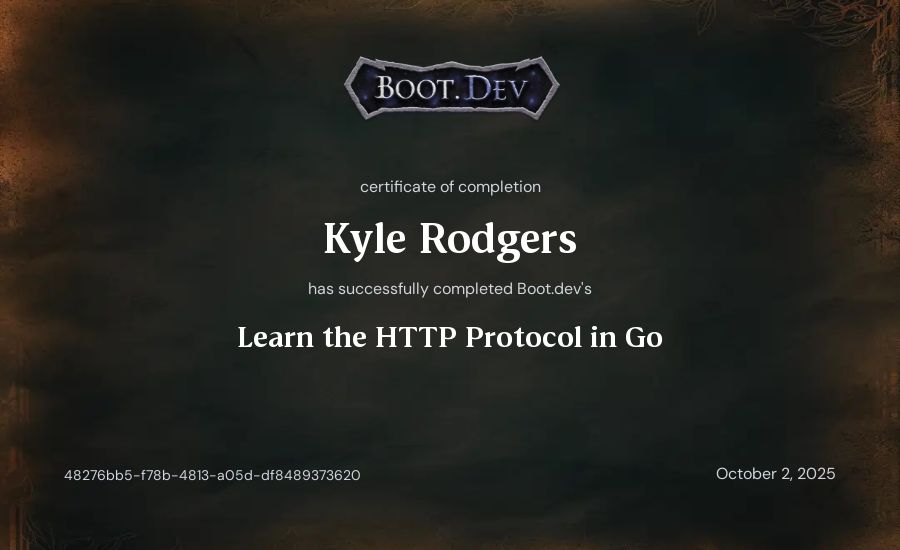 BOOT.DEV

certificate of completion

Kyle Rodgers

has successfully completed Boot.dev's

Learn the HTTP Protocol in Go

48276bb5-f78b-4813-a05d-df8489373620

October 2, 2025